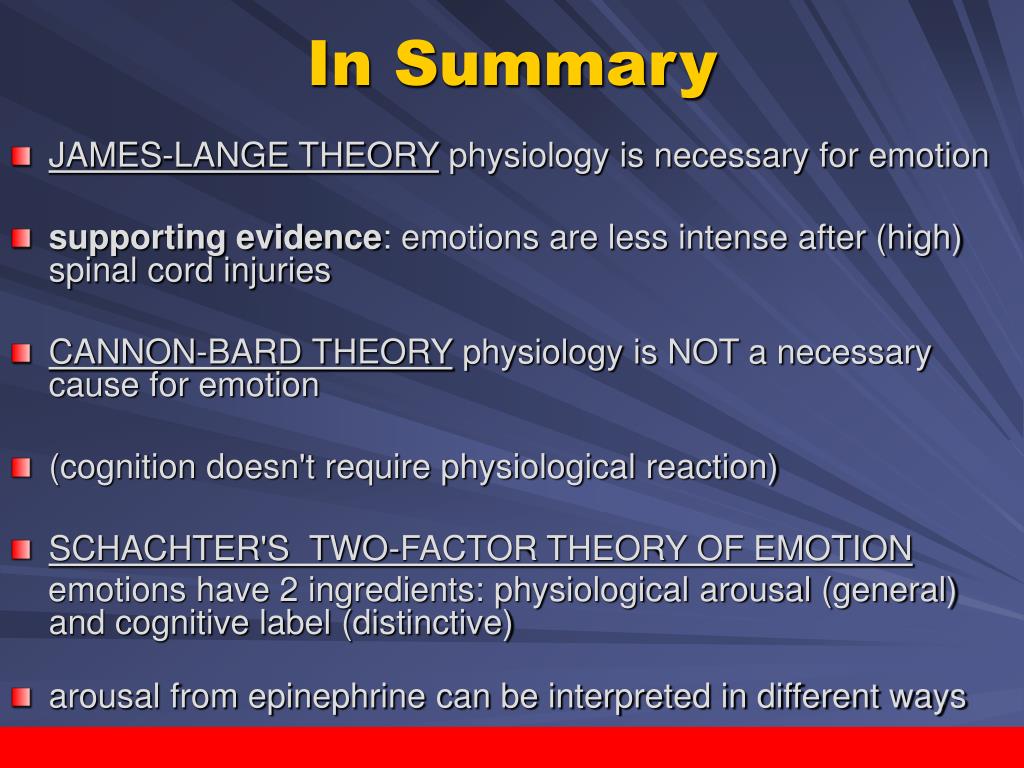 In Summary

JAMES-LANGE THEORY physiology is necessary for emotion

supporting evidence: emotions are less intense after (high) spinal cord injuries

CANNON-BARD THEORY physiology is NOT a necessary cause for emotion

(cognition doesn't require physiological reaction)

SCHACHTER'S TWO-FACTOR THEORY OF EMOTION
emotions have 2 ingredients: physiological arousal (general) and cognitive label (distinctive)

arousal from epinephrine can be interpreted in different ways